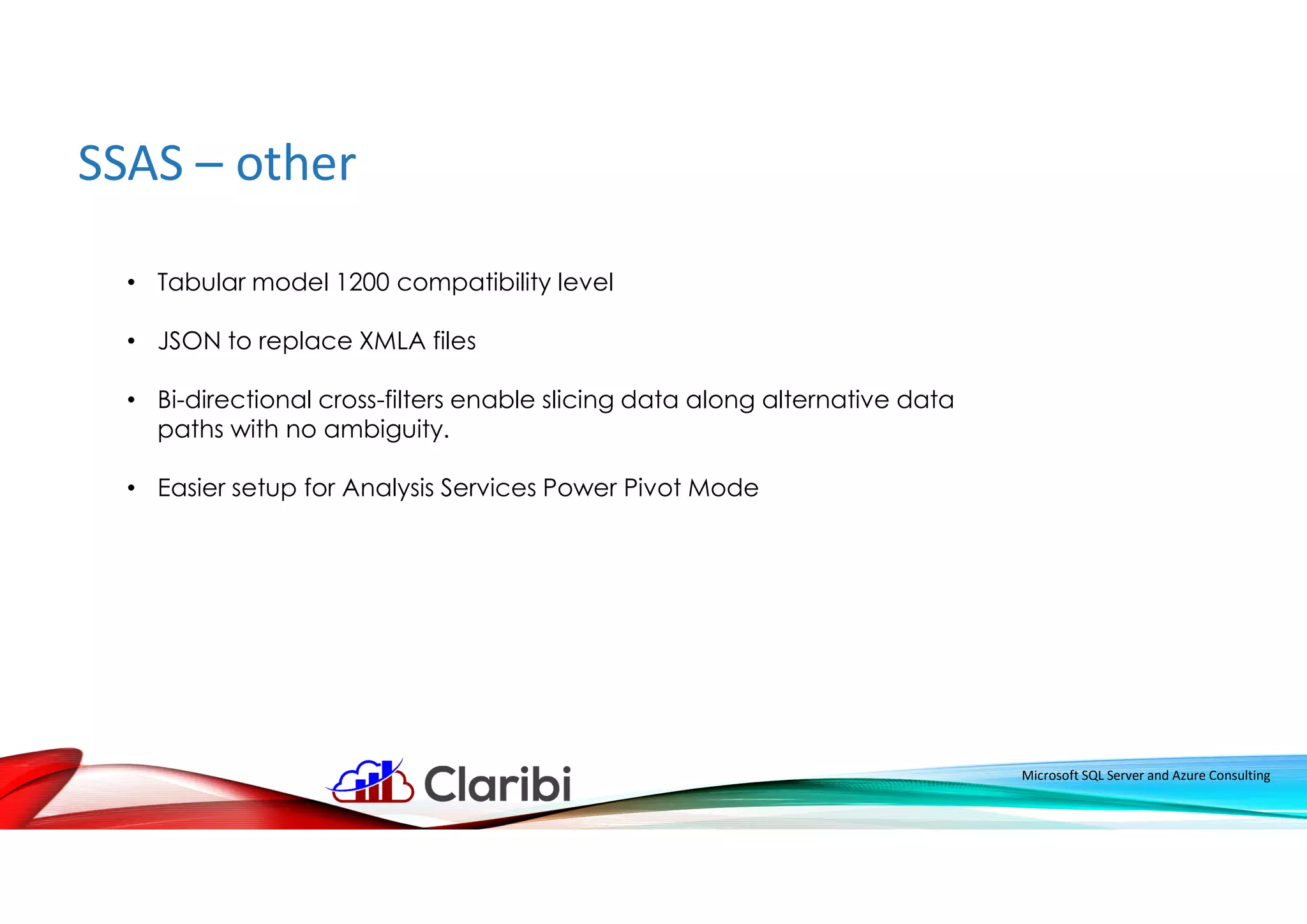 SSAS – other

• Tabular model 1200 compatibility level

• JSON to replace XMLA files

• Bi-directional cross-filters enable slicing data along alternative data paths with no ambiguity.

• Easier setup for Analysis Services Power Pivot Mode

Claribi

Microsoft SQL Server and Azure Consulting